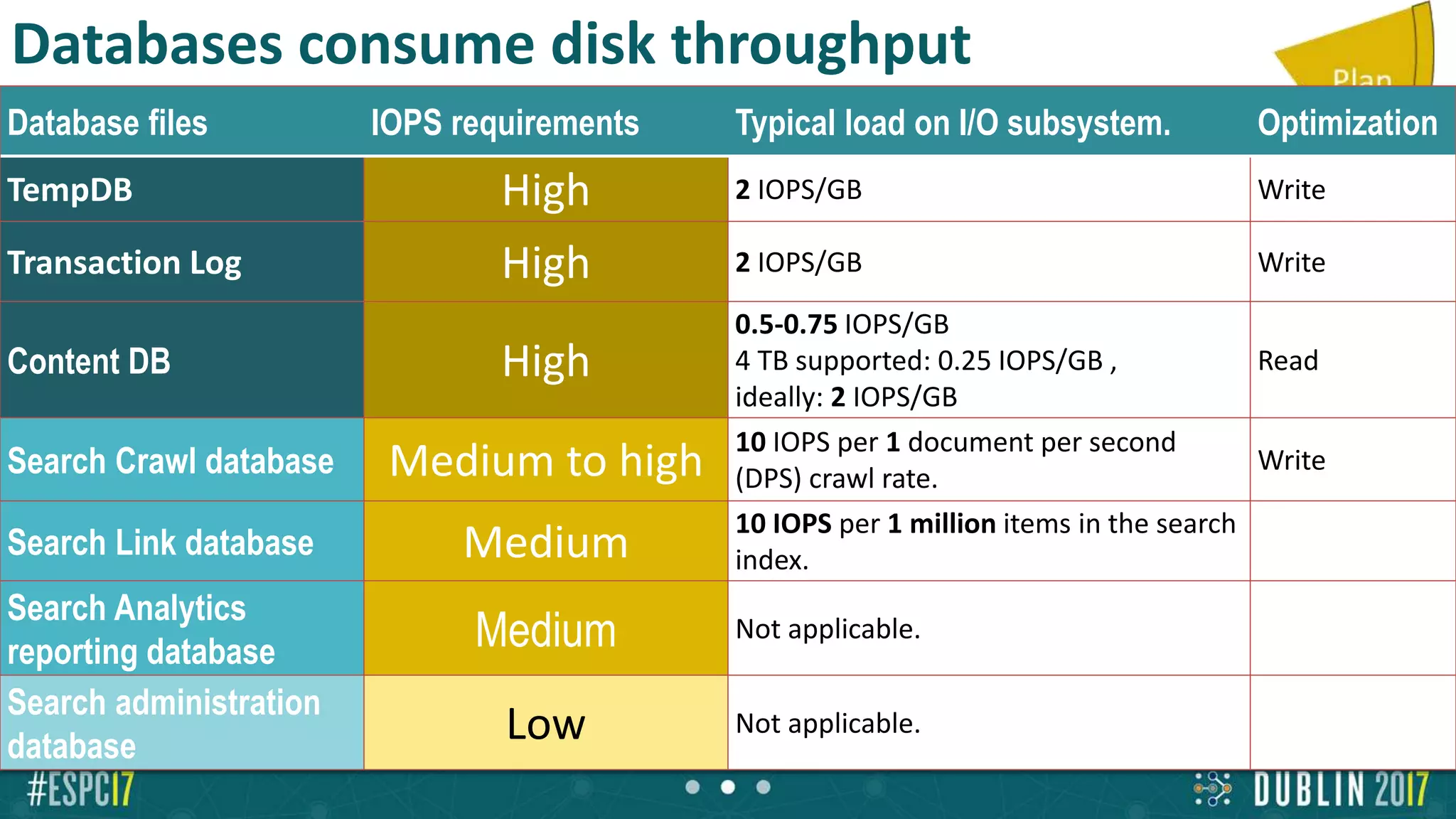 Databases consume disk throughput

Plan

| Database files | IOPS requirements | Typical load on I/O subsystem. | Optimization |
|---|---|---|---|
| TempDB | High | 2 IOPS/GB | Write |
| Transaction Log | High | 2 IOPS/GB | Write |
| Content DB | High | 0.5-0.75 IOPS/GB 4 TB supported: 0.25 IOPS/GB , ideally: 2 IOPS/GB | Read |
| Search Crawl database | Medium to high | 10 IOPS per 1 document per second (DPS) crawl rate. | Write |
| Search Link database | Medium | 10 IOPS per 1 million items in the search index. | |
| Search Analytics reporting database | Medium | Not applicable. | |
| Search administration database | Low | Not applicable. | |

#ESPC17

DUBLIN 2017